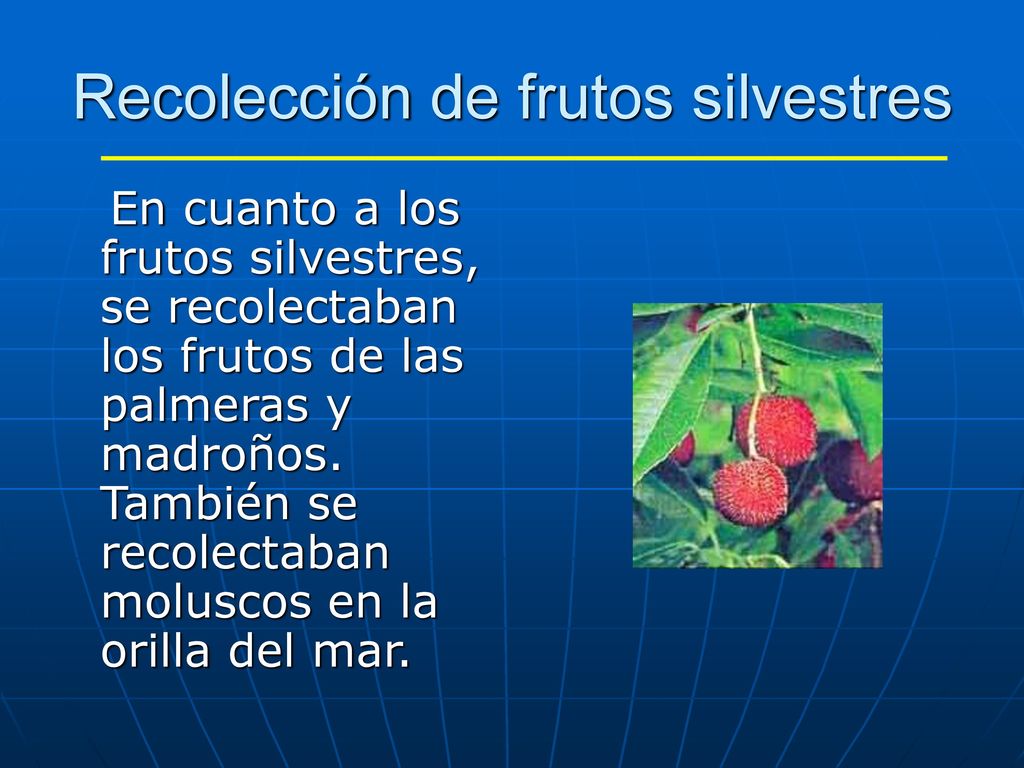 Recolección de frutos silvestres

En cuanto a los frutos silvestres, se recolectaban los frutos de las palmeras y madroños. También se recolectaban moluscos en la orilla del mar.